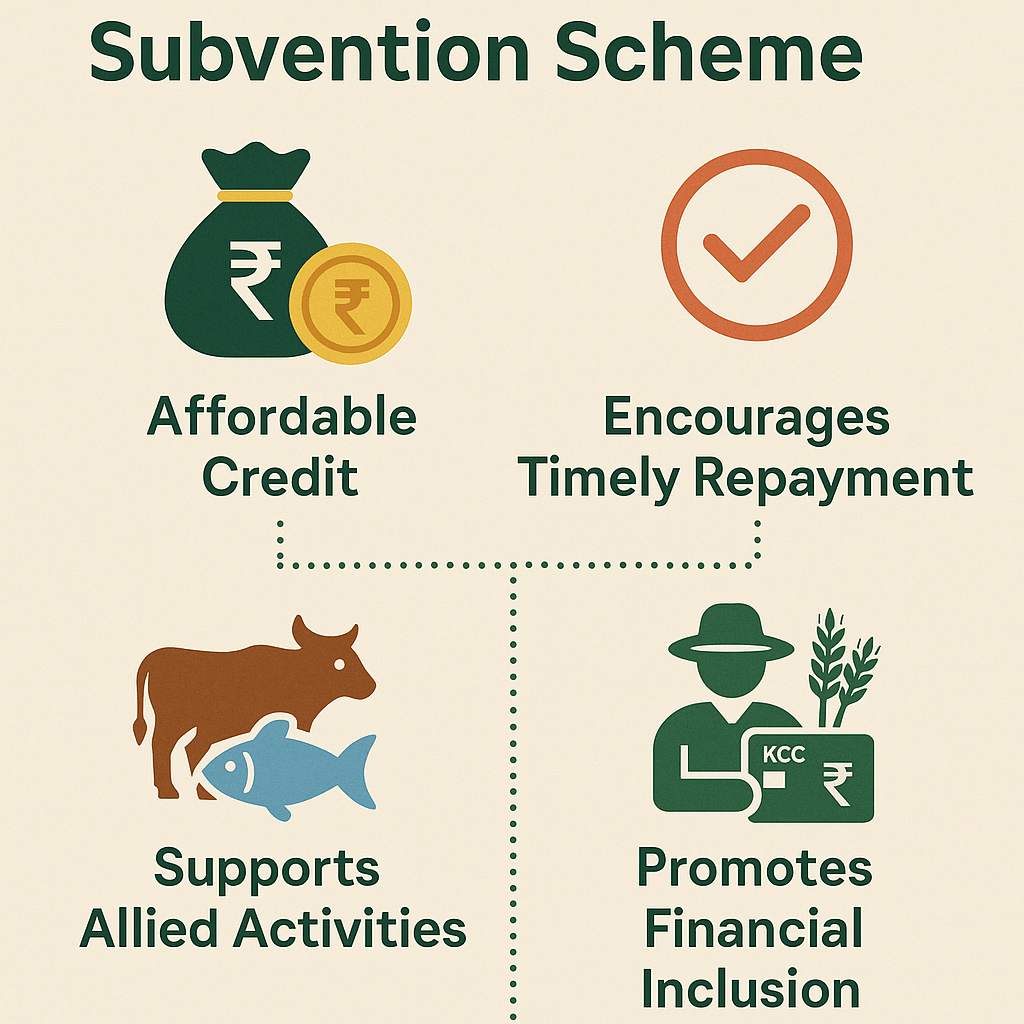 Subvention Scheme

₹

₹

Affordable Credit

Encourages Timely Repayment

Supports Allied Activities

KCC

₹

Promotes Financial Inclusion